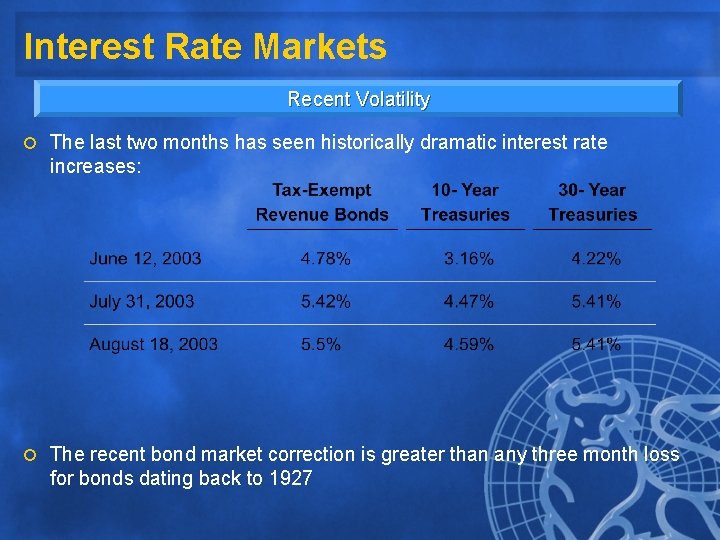 Interest Rate Markets

Recent Volatility

The last two months has seen historically dramatic interest rate increases:

| | Tax-Exempt Revenue Bonds | 10- Year Treasuries | 30- Year Treasuries |
|---|---|---|---|
| June 12, 2003 | 4.78% | 3.16% | 4.22% |
| July 31, 2003 | 5.42% | 4.47% | 5.41% |
| August 18, 2003 | 5.5% | 4.59% | 5.41% |

The recent bond market correction is greater than any three month loss for bonds dating back to 1927